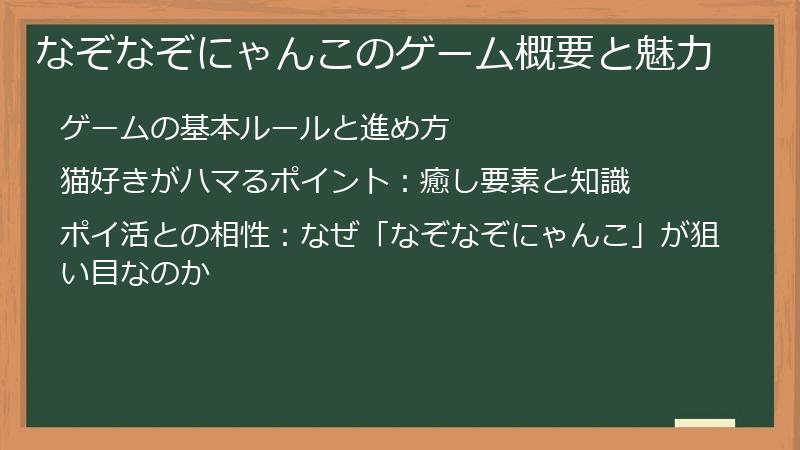 なぞなぞにゃんこのゲーム概要と魅力

ゲームの基本ルールと進め方

猫好きがハマるポイント：癒し要素と知識

ポイ活との相性：なぜ「なぞなぞにゃんこ」が狙い目なのか